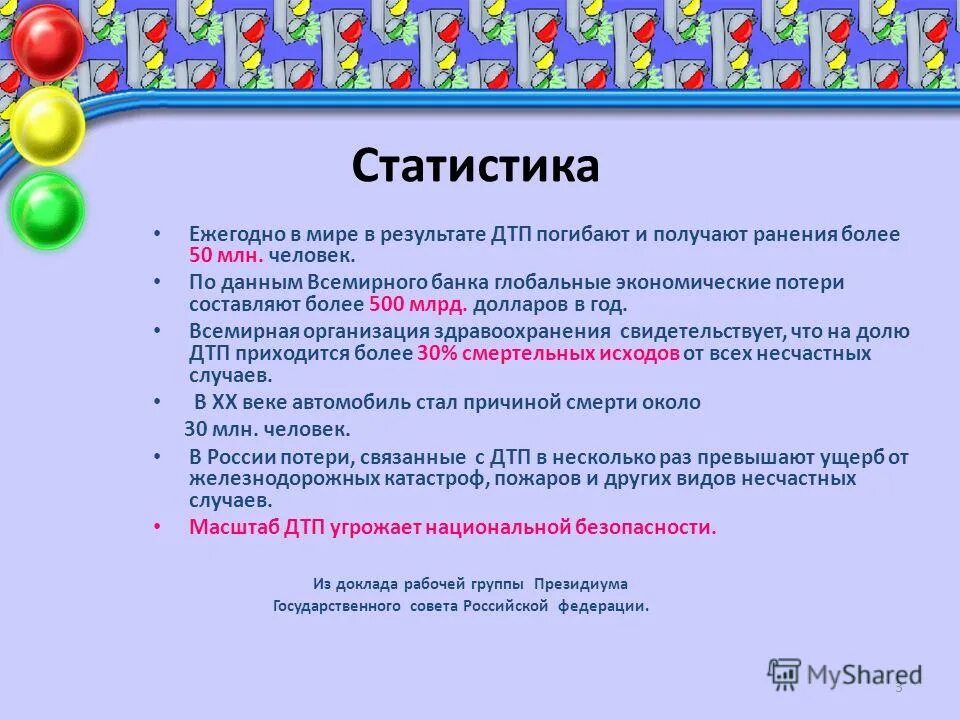 Статистика

• Ежегодно в мире в результате ДТП погибают и получают ранения более 50 млн. человек.

• По данным Всемирного банка глобальные экономические потери составляют более 500 млрд. долларов в год.

• Всемирная организация здравоохранения свидетельствует, что на долю ДТП приходится более 30% смертельных исходов от всех несчастных случаев.

• В XX веке автомобиль стал причиной смерти около 30 млн. человек.

• В России потери, связанные с ДТП в несколько раз превышают ущерб от железнодорожных катастроф, пожаров и других видов несчастных случаев.

• Масштаб ДТП угрожает национальной безопасности.

Из доклада рабочей группы Президиума Государственного совета Российской федерации.

MyShared

3